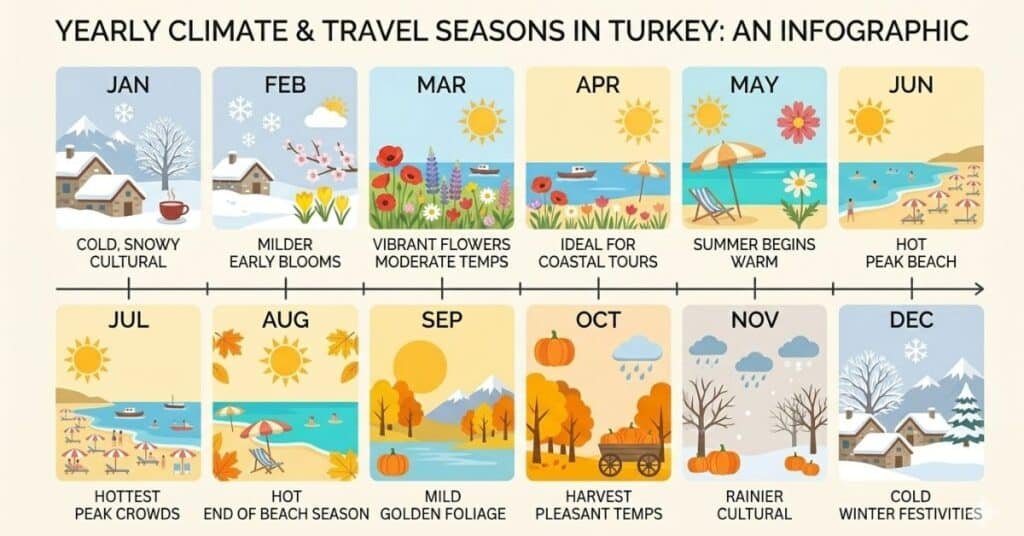 YEARLY CLIMATE & TRAVEL SEASONS IN TURKEY: AN INFOGRAPHIC

JAN
COLD, SNOWY
CULTURAL

FEB
MILDER
EARLY BLOOMS

MAR
VIBRANT FLOWERS
MODERATE TEMPS

APR
IDEAL FOR
COASTAL TOURS

MAY
SUMMER BEGINS
WARM

JUN
HOT
PEAK BEACH

JUL
HOTTEST
PEAK CROWDS

AUG
HOT
END OF BEACH SEASON

SEP
MILD
GOLDEN FOLIAGE

OCT
HARVEST
PLEASANT TEMPS

NOV
RAINIER
CULTURAL

DEC
COLD
WINTER FESTIVITIES